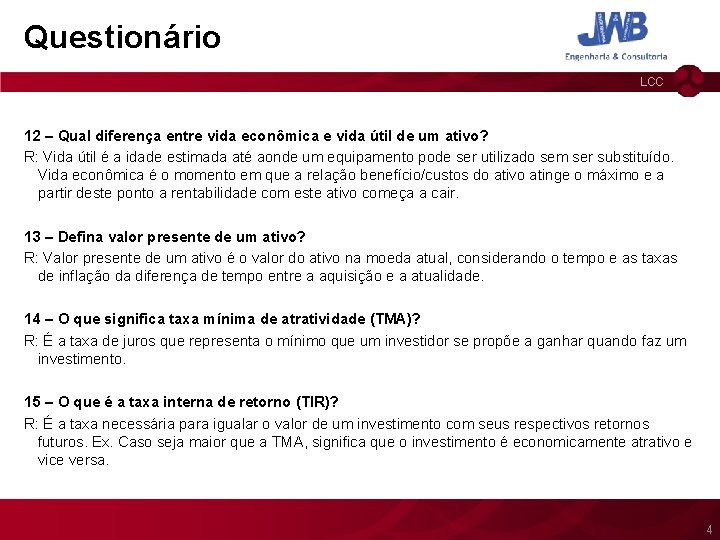 Questionário

JWB
Engenharia & Consultoria

LCC

12 – Qual diferença entre vida econômica e vida útil de um ativo?

R: Vida útil é a idade estimada até aonde um equipamento pode ser utilizado sem ser substituído. Vida econômica é o momento em que a relação benefício/custos do ativo atinge o máximo e a partir deste ponto a rentabilidade com este ativo começa a cair.

13 – Defina valor presente de um ativo?

R: Valor presente de um ativo é o valor do ativo na moeda atual, considerando o tempo e as taxas de inflação da diferença de tempo entre a aquisição e a atualidade.

14 – O que significa taxa mínima de atratividade (TMA)?

R: É a taxa de juros que representa o mínimo que um investidor se propõe a ganhar quando faz um investimento.

15 – O que é a taxa interna de retorno (TIR)?

R: É a taxa necessária para igualar o valor de um investimento com seus respectivos retornos futuros. Ex. Caso seja maior que a TMA, significa que o investimento é economicamente atrativo e vice versa.

4